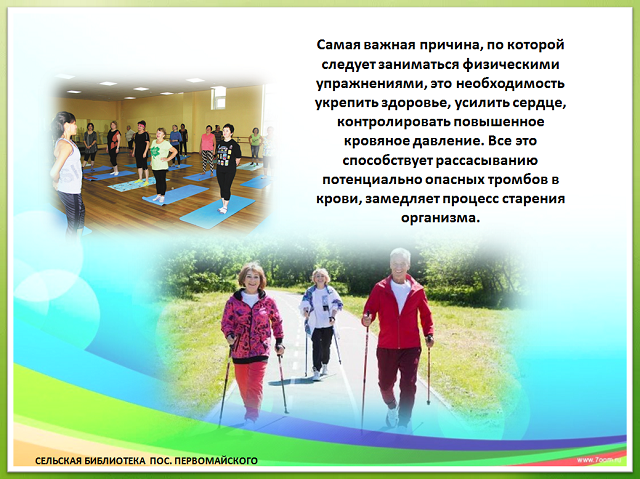 Самая важная причина, по которой следует заниматься физическими упражнениями, это необходимость укрепить здоровье, усилить сердце, контролировать повышенное кровяное давление. Все это способствует рассасыванию потенциально опасных тромбов в крови, замедляет процесс старения организма.

СЕЛЬСКАЯ БИБЛИОТЕКА ПОС. ПЕРВОМАЙСКОГО

www.7oom.ru